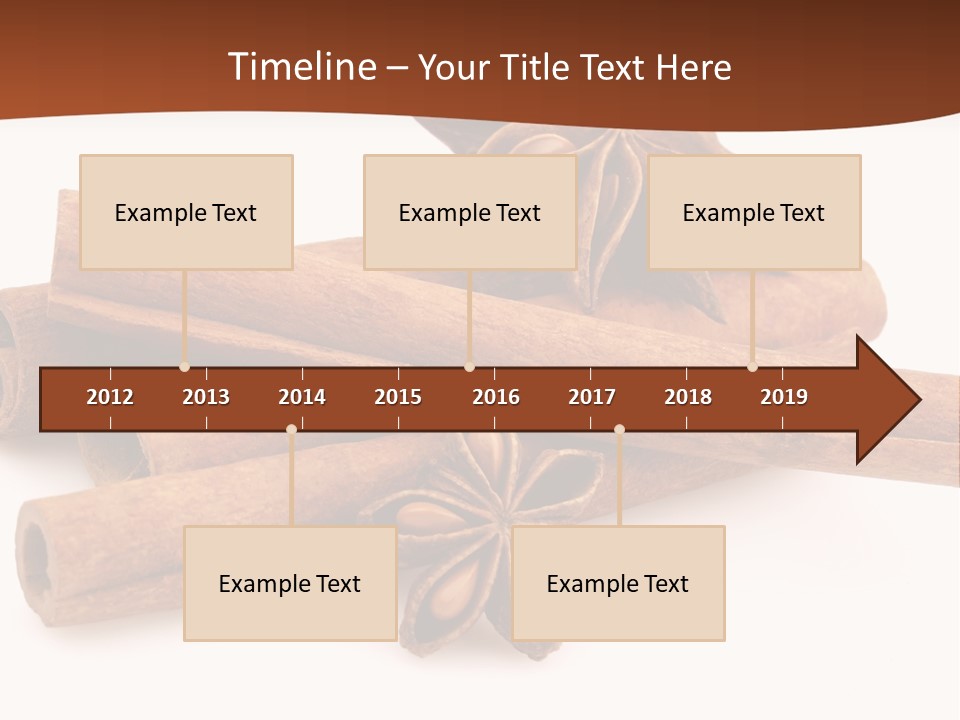 Timeline – Your Title Text Here

Example Text

Example Text

Example Text

2012 2013 2014 2015 2016 2017 2018 2019

Example Text

Example Text